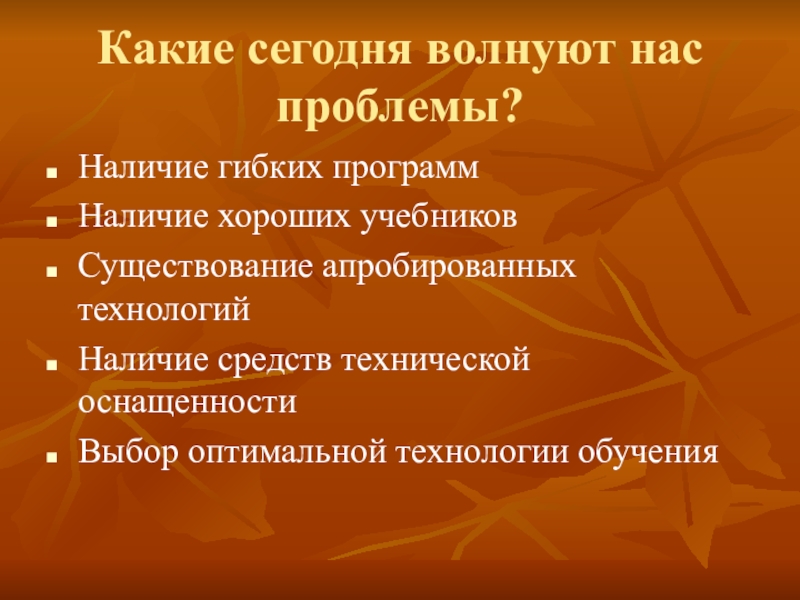 Какие сегодня волнуют нас проблемы?

- Наличие гибких программ
- Наличие хороших учебников
- Существование апробированных технологий
- Наличие средств технической оснащенности
- Выбор оптимальной технологии обучения